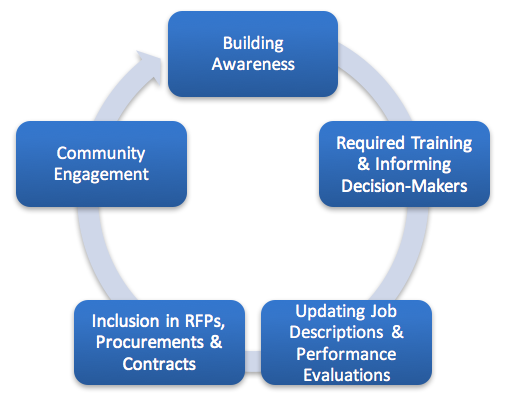 Building Awareness

Required Training & Informing Decision-Makers

Updating Job Descriptions & Performance Evaluations

Inclusion in RFPs, Procurements & Contracts

Community Engagement